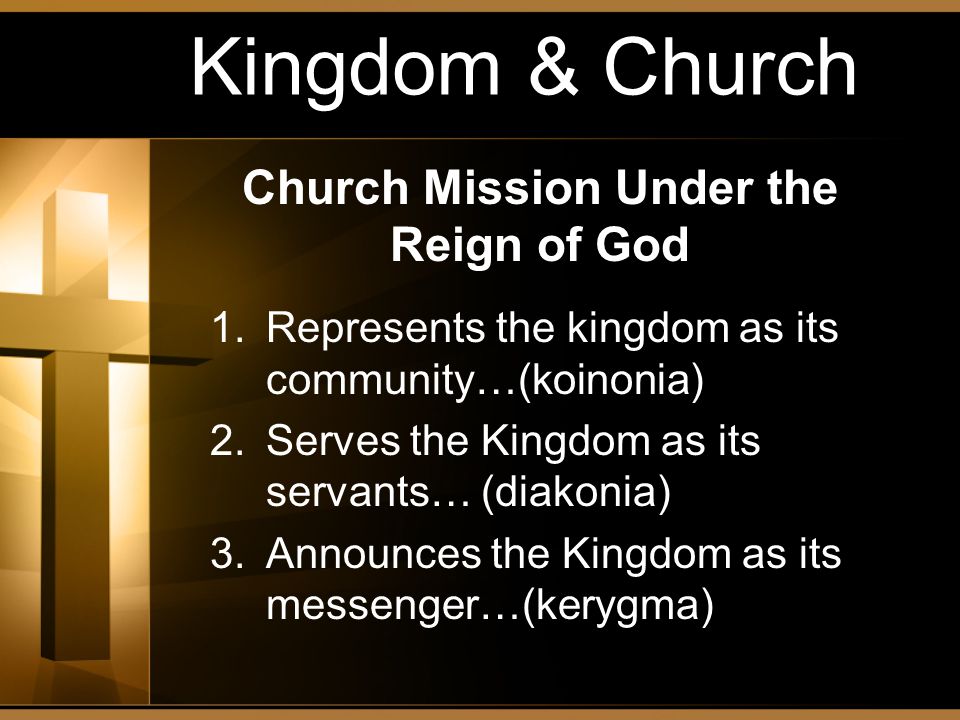 Kingdom & Church

Church Mission Under the Reign of God

1. Represents the kingdom as its community…(koinonia)
2. Serves the Kingdom as its servants… (diakonia)
3. Announces the Kingdom as its messenger…(kerygma)